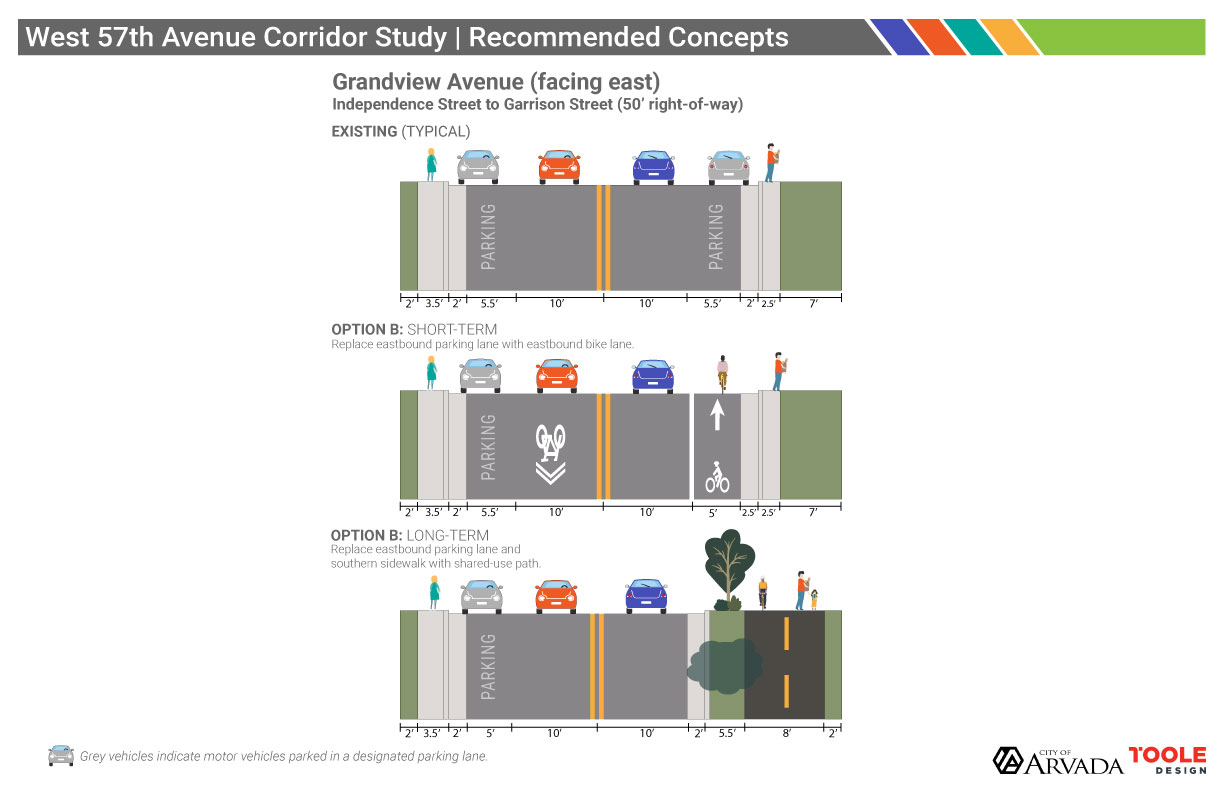 West 57th Avenue Corridor Study | Recommended Concepts

Grandview Avenue (facing east)
Independence Street to Garrison Street (50' right-of-way)

EXISTING (TYPICAL)

PARKING PARKING

2' 3.5' 2' 5.5' 10' 10' 5.5' 2' 2.5' 7'

OPTION B: SHORT-TERM
Replace eastbound parking lane with eastbound bike lane.

PARKING

2' 3.5' 2' 5.5' 10' 10' 5' 2.5' 2.5' 7'

OPTION B: LONG-TERM
Replace eastbound parking lane and southern sidewalk with shared-use path.

PARKING

2' 3.5' 2' 5' 10' 10' 2' 5.5' 8' 2'

Grey vehicles indicate motor vehicles parked in a designated parking lane.

CITY OF ARVADA TOOLE DESIGN